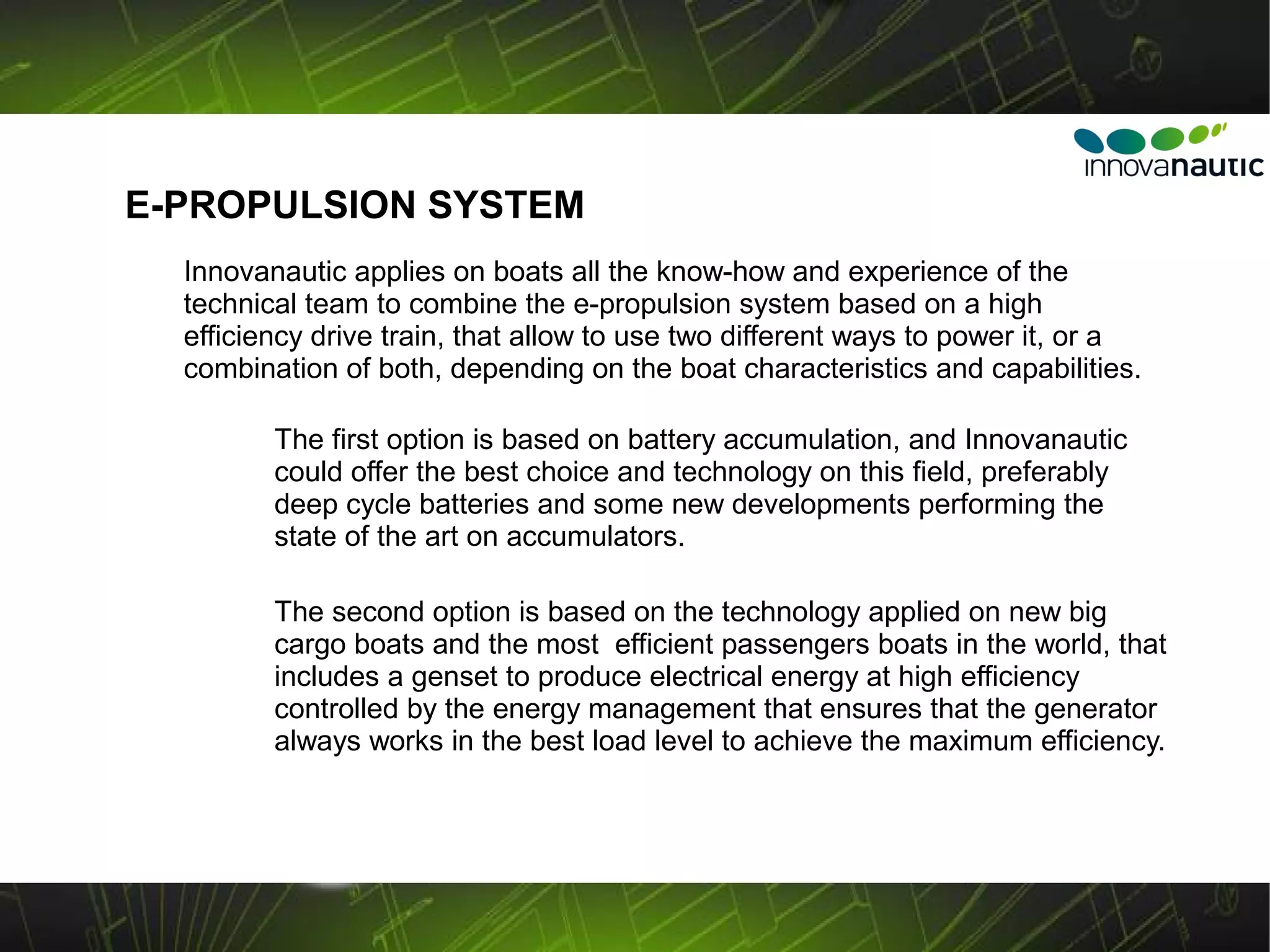 innovanautic

E-PROPULSION SYSTEM

Innovanautic applies on boats all the know-how and experience of the technical team to combine the e-propulsion system based on a high efficiency drive train, that allow to use two different ways to power it, or a combination of both, depending on the boat characteristics and capabilities.

The first option is based on battery accumulation, and Innovanautic could offer the best choice and technology on this field, preferably deep cycle batteries and some new developments performing the state of the art on accumulators.

The second option is based on the technology applied on new big cargo boats and the most efficient passengers boats in the world, that includes a genset to produce electrical energy at high efficiency controlled by the energy management that ensures that the generator always works in the best load level to achieve the maximum efficiency.